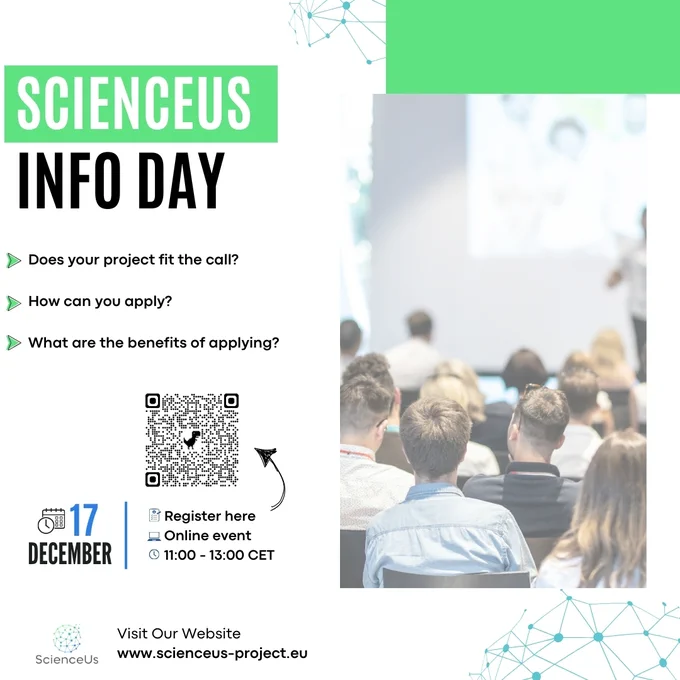 SCIENCEUS
INFO DAY

Does your project fit the call?

How can you apply?

What are the benefits of applying?

17
DECEMBER

Register here
Online event
11:00 - 13:00 CET

ScienceUs

Visit Our Website
www.scienceus-project.eu